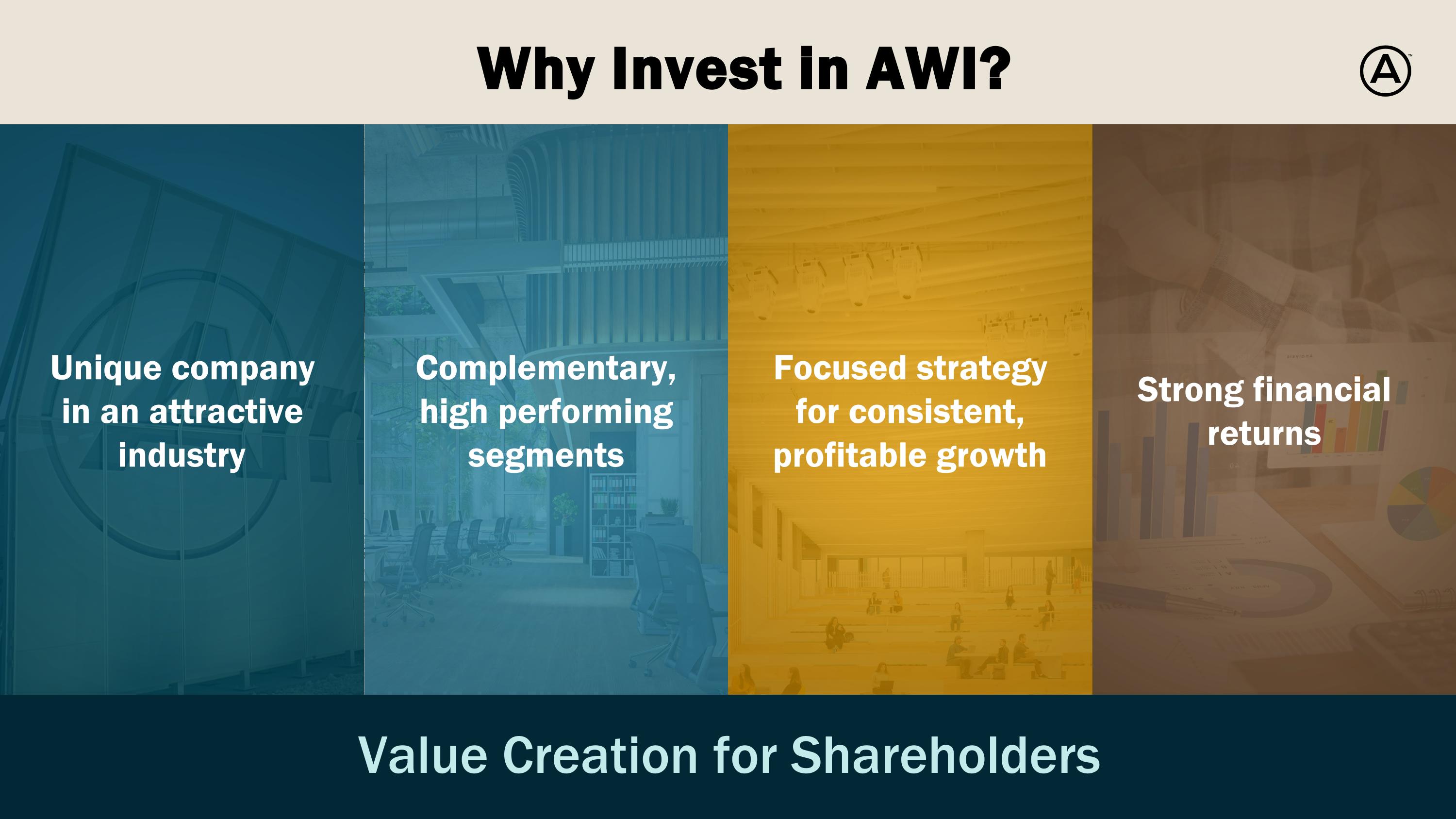 Why Invest in AWI?

Unique company in an attractive industry

Complementary, high performing segments

Focused strategy for consistent, profitable growth

Strong financial returns

Value Creation for Shareholders